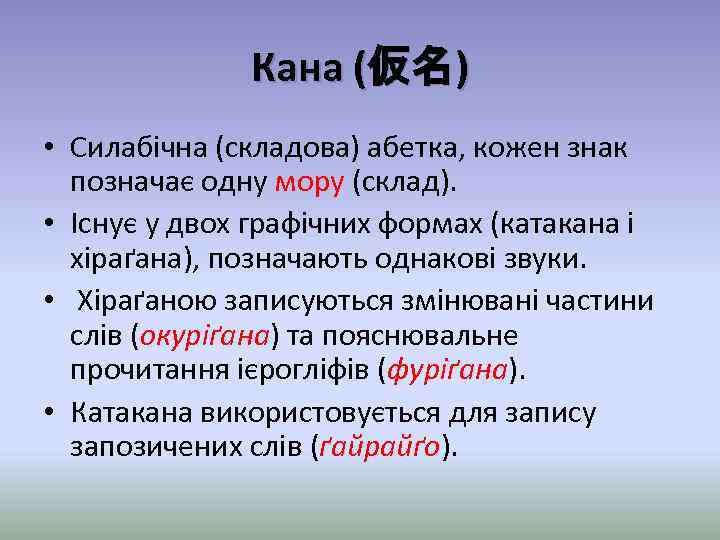 Кана (仮名)

• Силабічна (складова) абетка, кожен знак позначає одну мору (склад).

• Існує у двох графічних формах (катакана і хіраґана), позначають однакові звуки.

• Хіраґаною записуються змінювані частини слів (окуріґана) та пояснювальне прочитання ієрогліфів (фуріґана).

• Катакана використовується для запису запозичених слів (ґайрайґо).